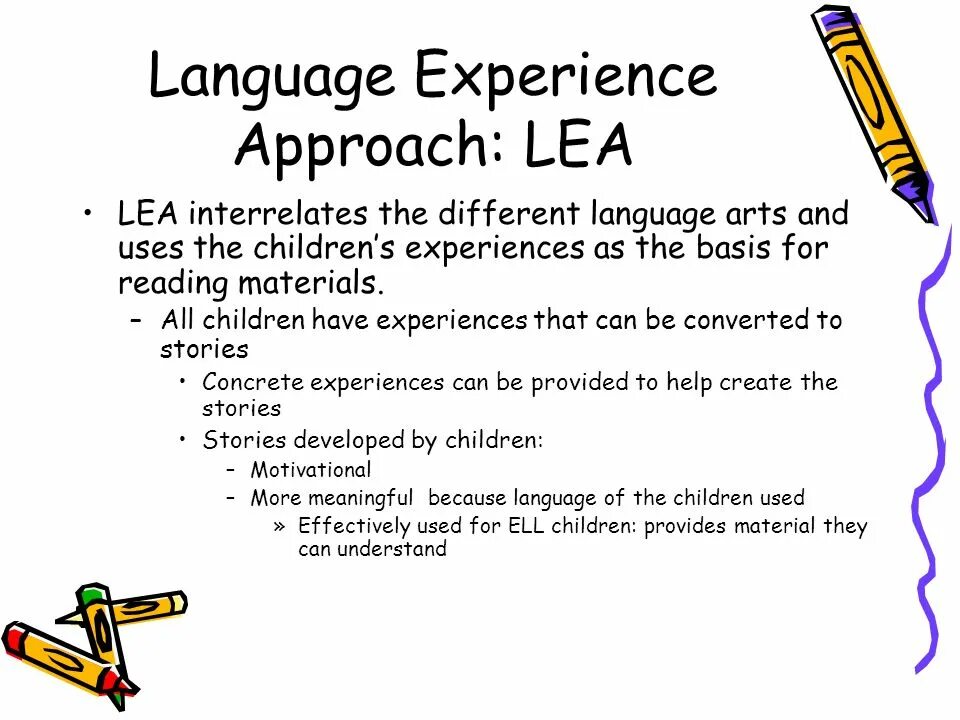 Language Experience Approach: LEA

• LEA interrelates the different language arts and uses the children's experiences as the basis for reading materials.
– All children have experiences that can be converted to stories
• Concrete experiences can be provided to help create the stories
• Stories developed by children:
– Motivational
– More meaningful because language of the children used
» Effectively used for ELL children: provides material they can understand